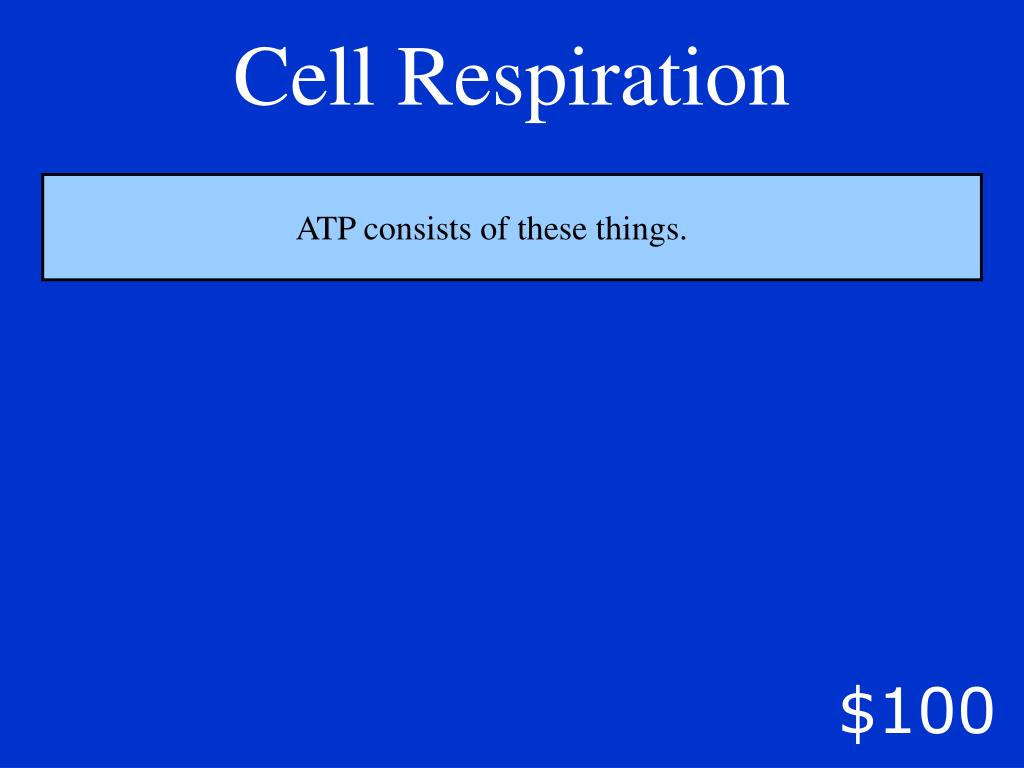 Cell Respiration

ATP consists of these things.

\$100